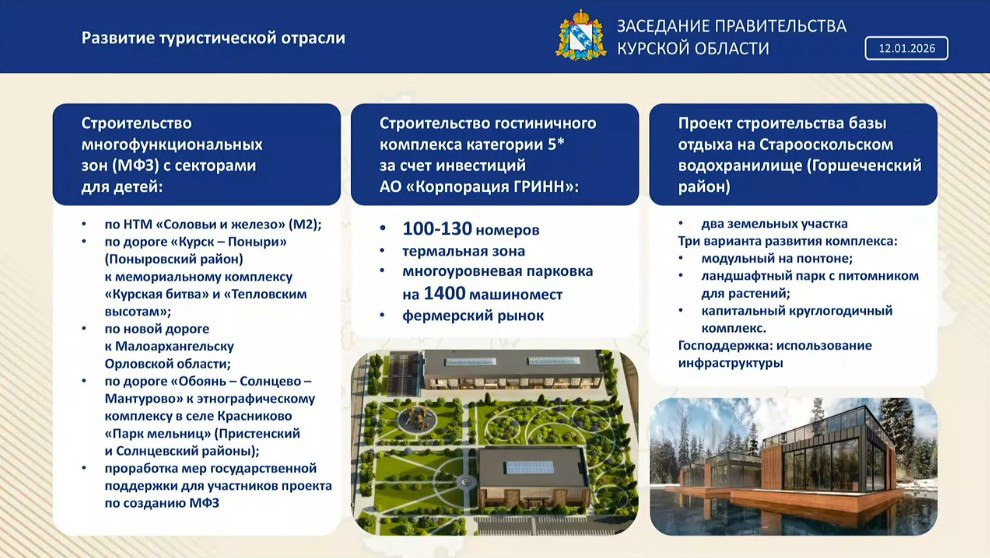 Развитие туристической отрасли

ЗАСЕДАНИЕ ПРАВИТЕЛЬСТВА КУРСКОЙ ОБЛАСТИ

12.01.2026

Строительство многофункциональных зон (МФЗ) с секторами для детей:

- по НТМ «Соловьи и железо» (М2);
- по дороге «Курск – Поныри» (Поныровский район) к мемориальному комплексу «Курская битва» и «Тепловским высотам»;
- по новой дороге к Малоархангельску Орловской области;
- по дороге «Обоянь – Солнцево – Мантурово» к этнографическому комплексу в селе Красниково «Парк мельниц» (Пристенский и Солнцевский районы);
- проработка мер государственной поддержки для участников проекта по созданию МФЗ

Строительство гостиничного комплекса категории 5* за счет инвестиций АО «Корпорация ГРИНН»:

- 100-130 номеров
- термальная зона
- многоуровневая парковка на 1400 машиномест
- фермерский рынок

Проект строительства базы отдыха на Старооскольском водохранилище (Горшеченский район)

- два земельных участка

Три варианта развития комплекса:
- модульный на понтоне;
- ландшафтный парк с питомником для растений;
- капитальный круглогодичный комплекс.

Господдержка: использование инфраструктуры